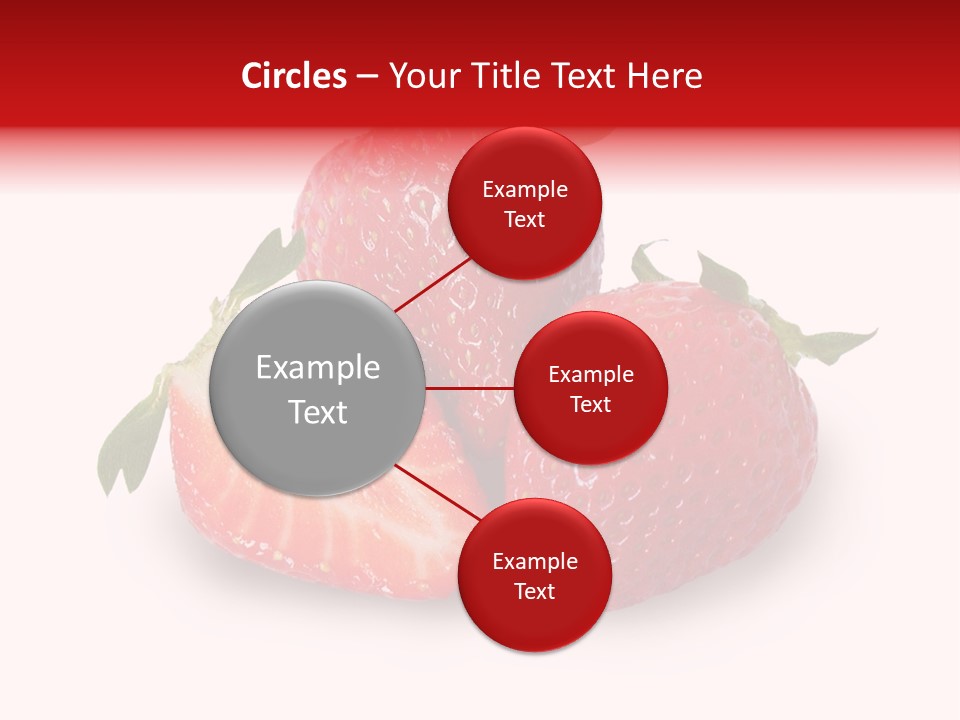 Circles – Your Title Text Here

Example Text

Example Text

Example Text

Example Text